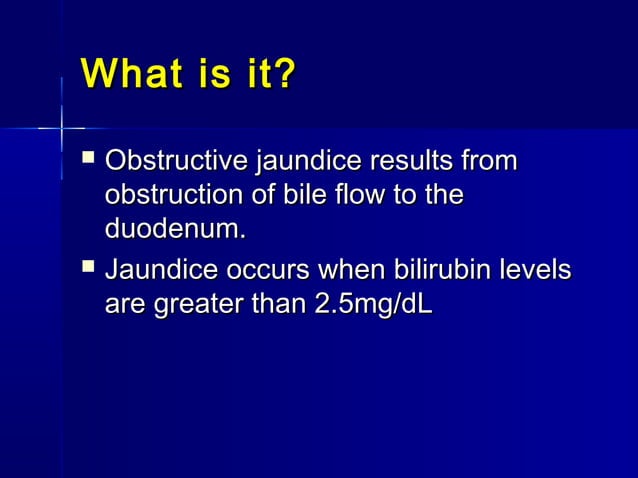 What is it?

■ Obstructive jaundice results from obstruction of bile flow to the duodenum.

■ Jaundice occurs when bilirubin levels are greater than 2.5mg/dL